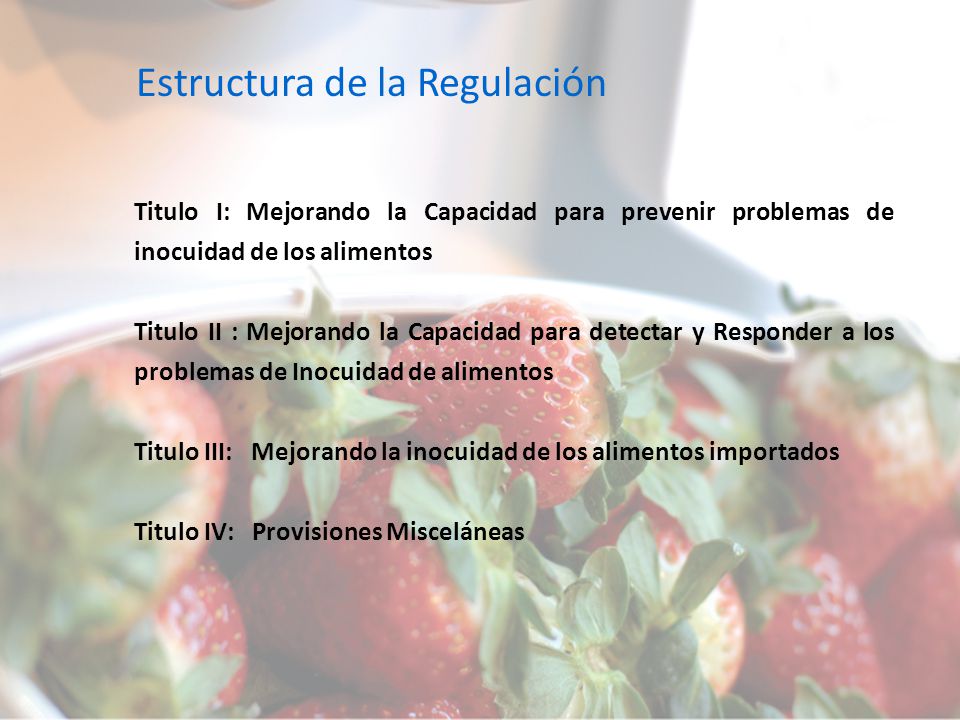 Estructura de la Regulación

Titulo I: Mejorando la Capacidad para prevenir problemas de inocuidad de los alimentos

Titulo II : Mejorando la Capacidad para detectar y Responder a los problemas de Inocuidad de alimentos

Titulo III: Mejorando la inocuidad de los alimentos importados

Titulo IV: Provisiones Misceláneas